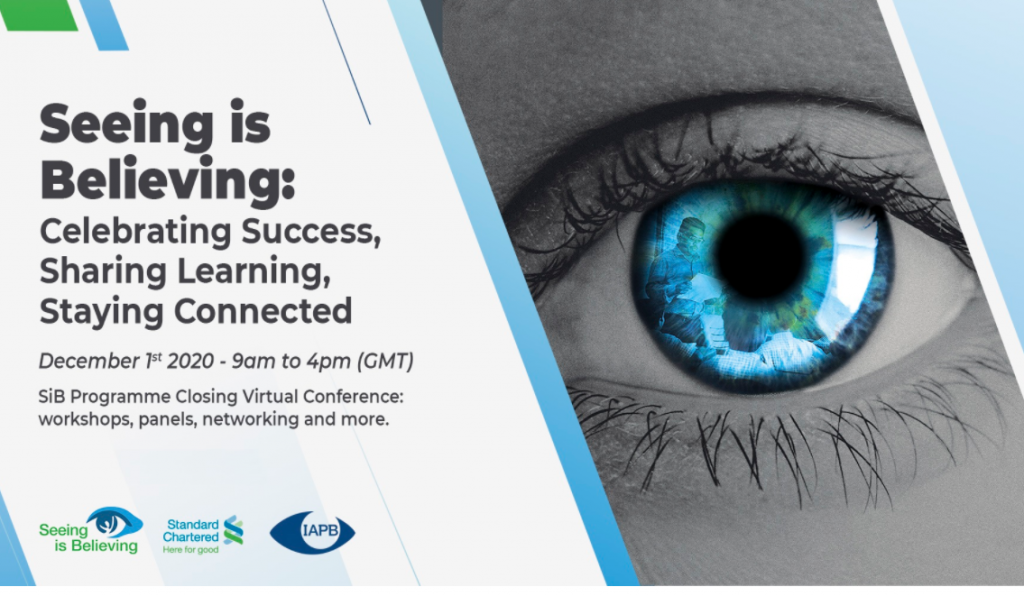 Seeing is Believing:
Celebrating Success, Sharing Learning, Staying Connected

December 1$^{st}$ 2020 - 9am to 4pm (GMT)

SiB Programme Closing Virtual Conference: workshops, panels, networking and more.

Seeing is Believing

Standard Chartered
Here for good

IAPB